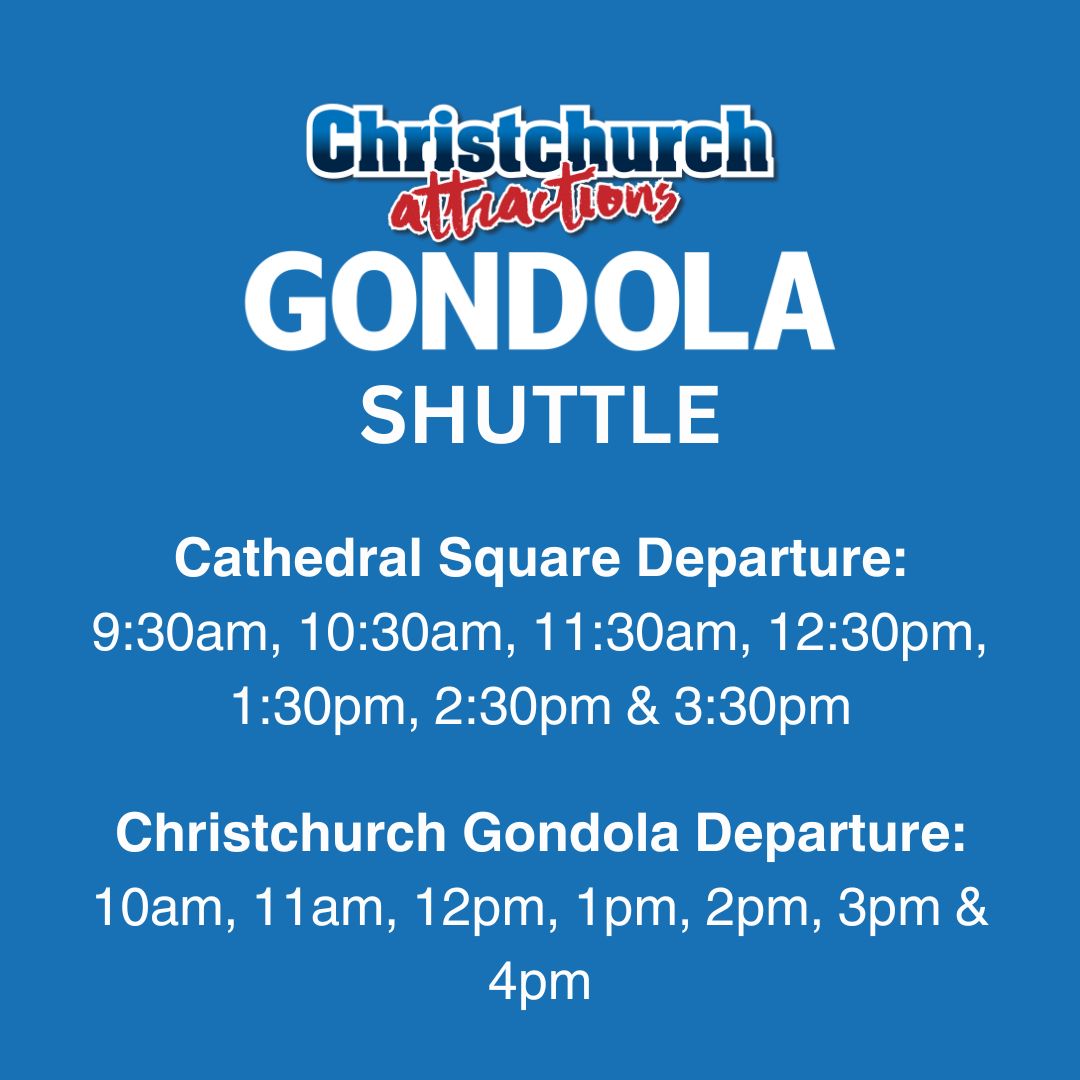 Christchurch attractions

GONDOLA
SHUTTLE

Cathedral Square Departure:
9:30am, 10:30am, 11:30am, 12:30pm, 1:30pm, 2:30pm & 3:30pm

Christchurch Gondola Departure:
10am, 11am, 12pm, 1pm, 2pm, 3pm & 4pm